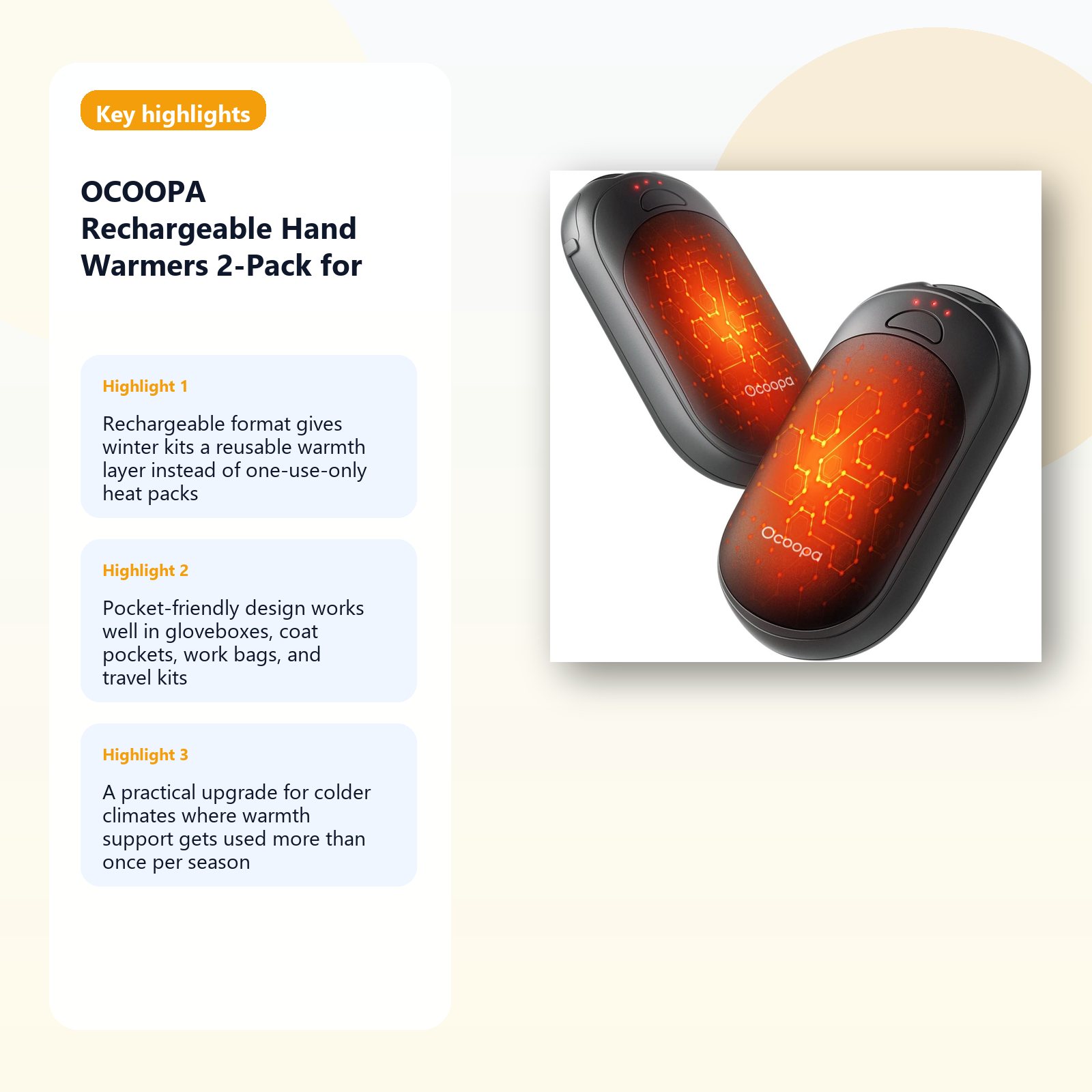 Key highlights

OCOOPA Rechargeable Hand Warmers 2-Pack for

Highlight 1

Rechargeable format gives winter kits a reusable warmth layer instead of one-use-only heat packs

Highlight 2

Pocket-friendly design works well in gloveboxes, coat pockets, work bags, and travel kits

Highlight 3

A practical upgrade for colder climates where warmth support gets used more than once per season

Ocoopa

Ocoopa